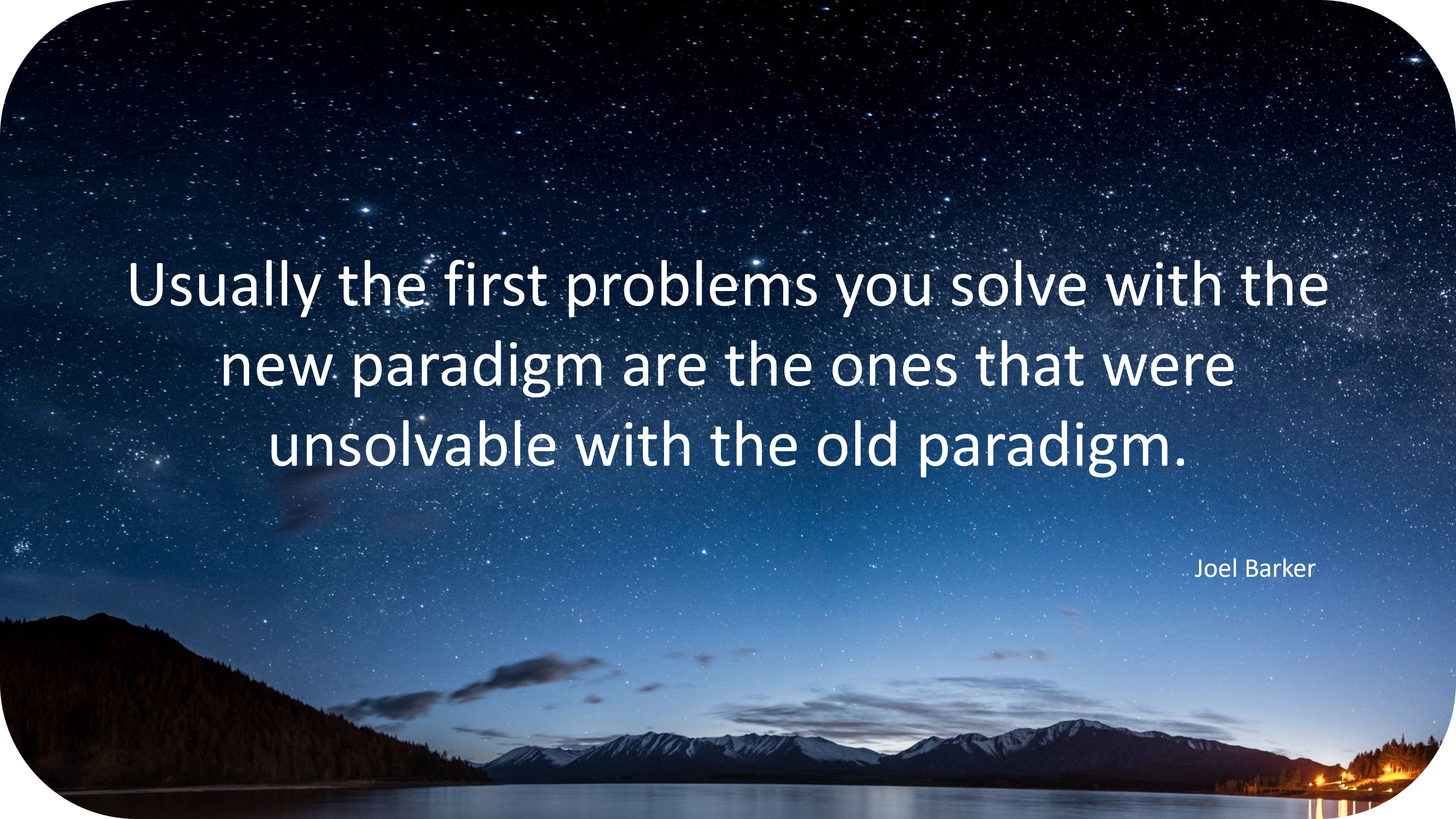 Usually the first problems you solve with the new paradigm are the ones that were unsolvable with the old paradigm.

Joel Barker